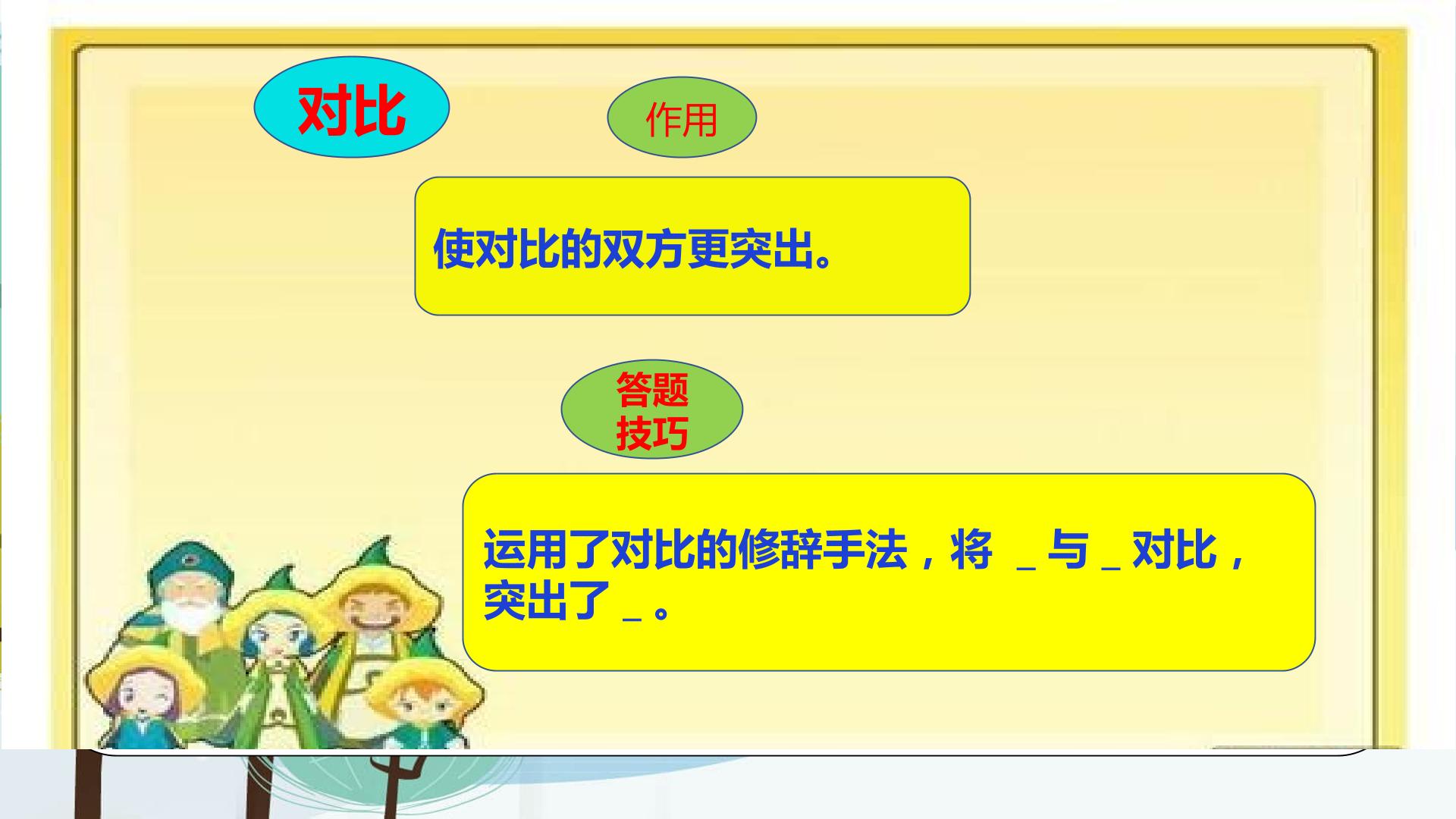 对比

作用

使对比的双方更突出。

答题技巧

运用了对比的修辞手法，将 _ 与 _ 对比，突出了 _ 。